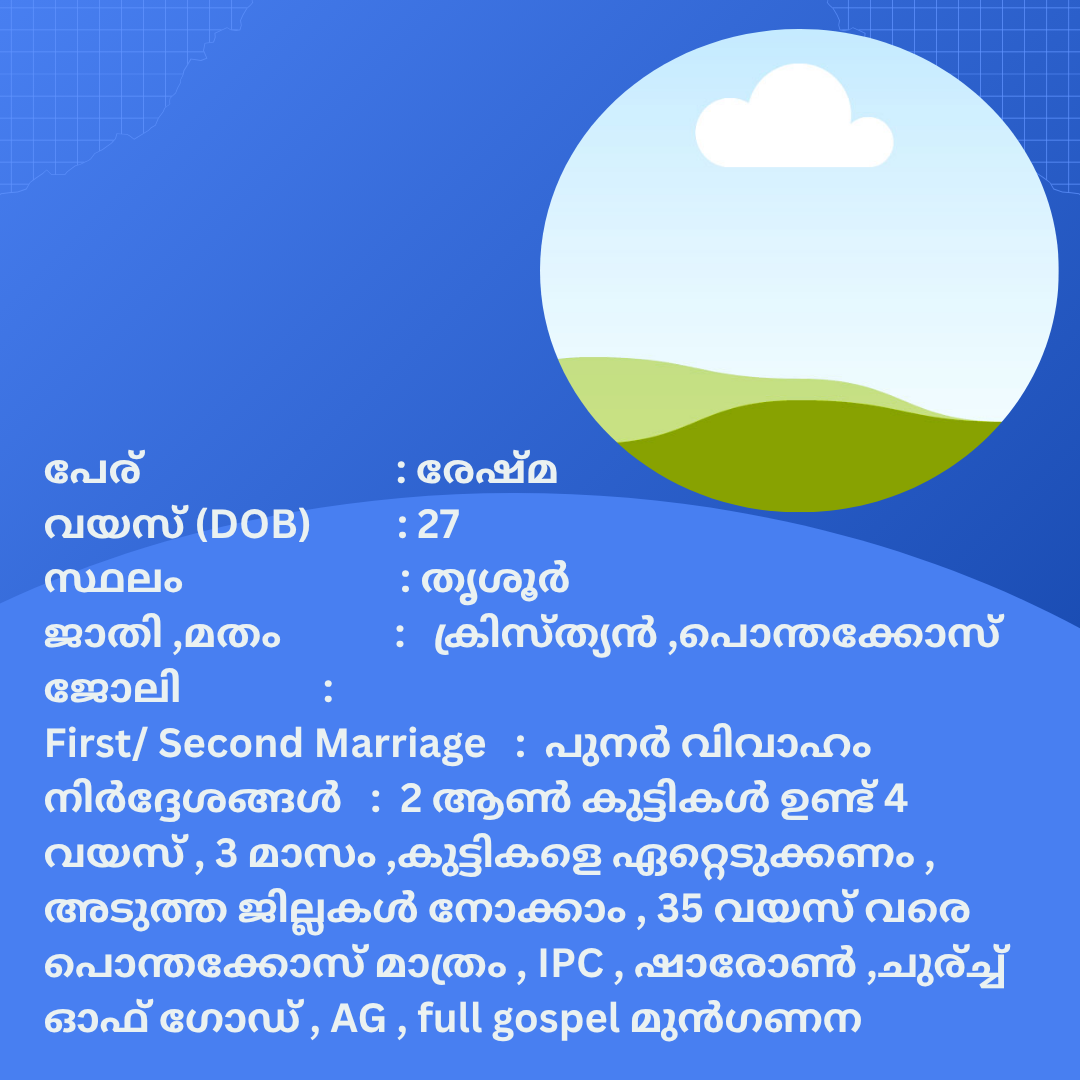 പേര് : രേഷ്മ
വയസ് (DOB) : 27
സ്ഥലം : തൃശൂർ
ജാതി ,മതം : ക്രിസ്ത്യൻ ,പൊന്തക്കോസ്
ജോലി :
First/ Second Marriage : പുനർ വിവാഹം
നിർദ്ദേശങ്ങൾ : 2 ആൺ കുട്ടികൾ ഉണ്ട് 4 വയസ് , 3 മാസം ,കുട്ടികളെ ഏറ്റെടുക്കണം , അടുത്ത ജില്ലകൾ നോക്കാം , 35 വയസ് വരെ പൊന്തക്കോസ് മാത്രം , IPC , ഷാരോൺ ,ചുര്ച്ച് ഓഫ് ഗോഡ് , AG , full gospel മുൻഗണന